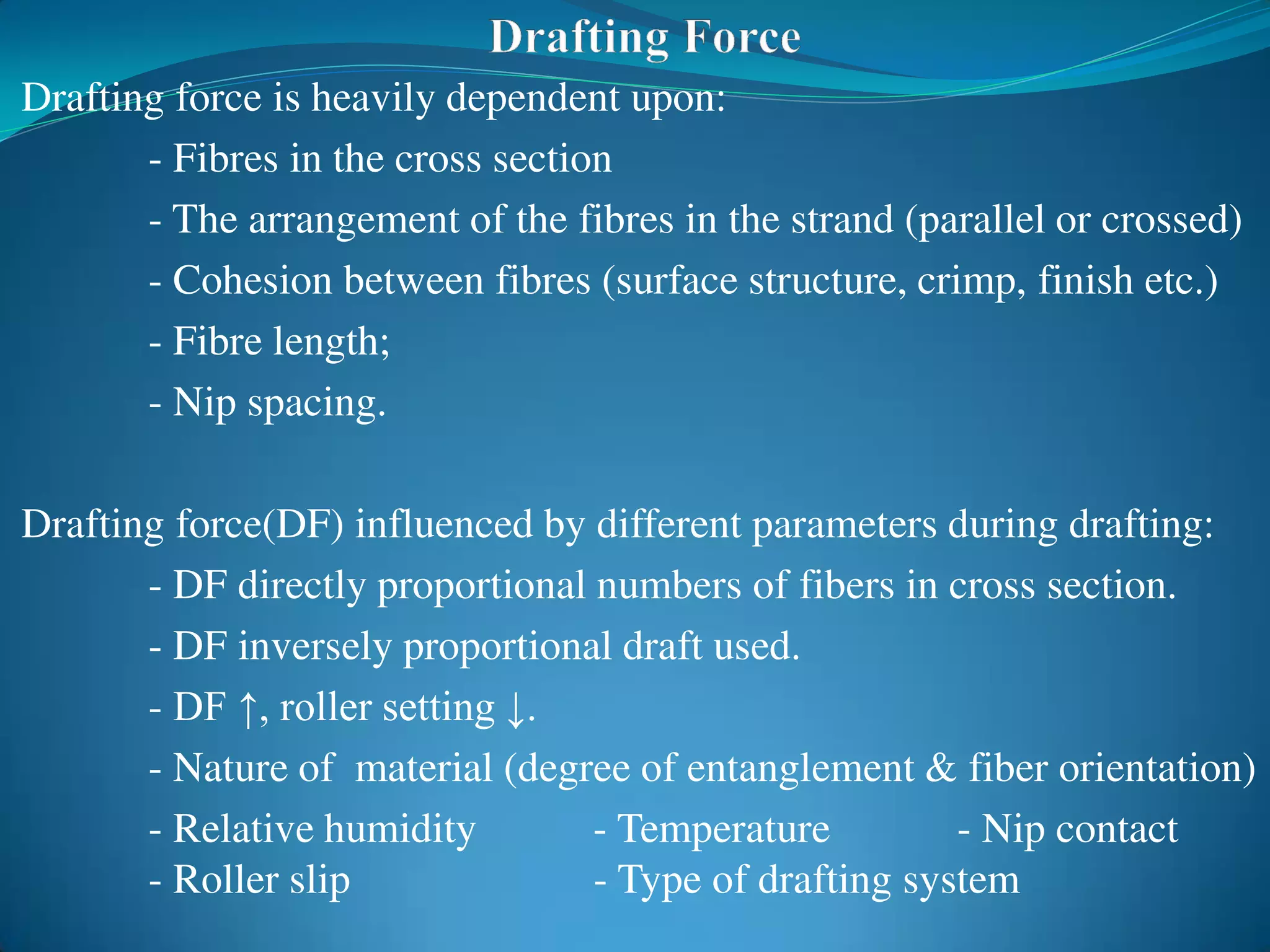 Drafting Force

Drafting force is heavily dependent upon:

- Fibres in the cross section

- The arrangement of the fibres in the strand (parallel or crossed)

- Cohesion between fibres (surface structure, crimp, finish etc.)

- Fibre length;

- Nip spacing.

Drafting force(DF) influenced by different parameters during drafting:

- DF directly proportional numbers of fibers in cross section.

- DF inversely proportional draft used.

- DF ↑, roller setting ↓.

- Nature of material (degree of entanglement & fiber orientation)

- Relative humidity - Temperature - Nip contact
- Roller slip - Type of drafting system